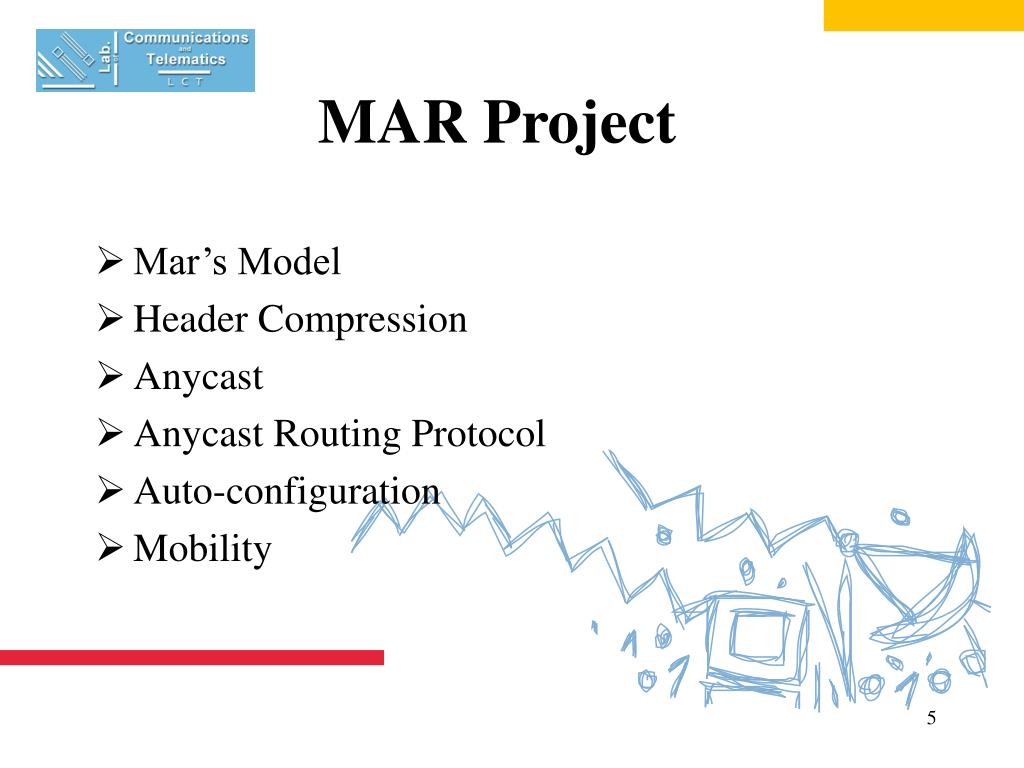 Lab. of Communications and Telematics L C T

MAR Project

➢ Mar’s Model
➢ Header Compression
➢ Anycast
➢ Anycast Routing Protocol
➢ Auto-configuration
➢ Mobility

5